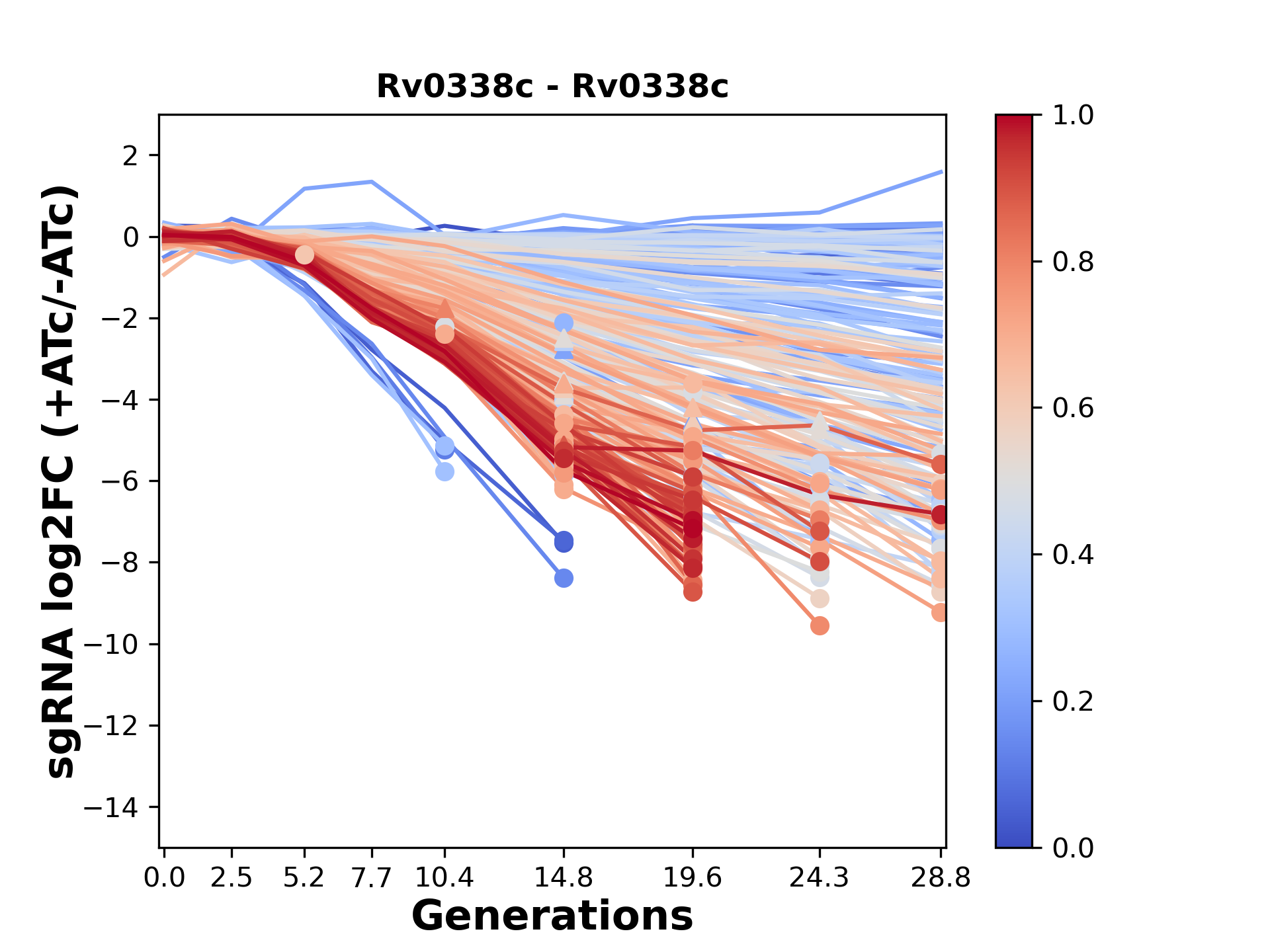 Rv0338c - Rv0338c

sgRNA log2FC (+ATc/-ATc)

2
0
−2
−4
−6
−8
−10
−12
−14

0.0 2.5 5.2 7.7 10.4 14.8 19.6 24.3 28.8

Generations

1.0
0.8
0.6
0.4
0.2
0.0